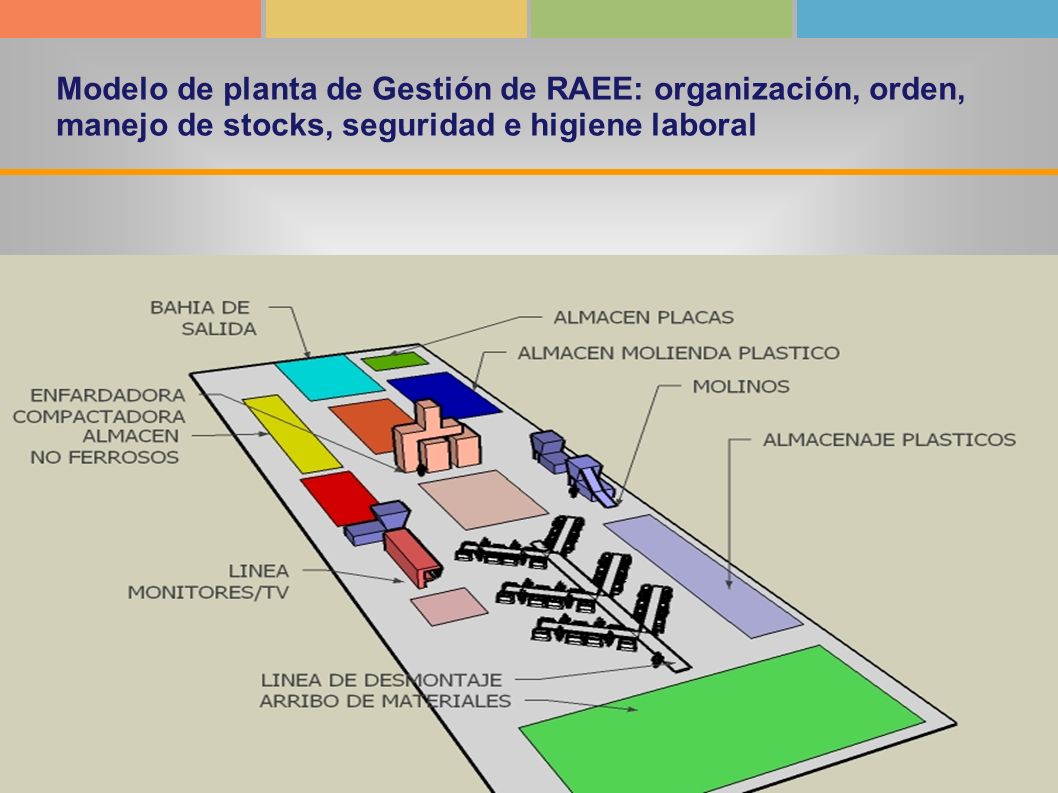 Modelo de planta de Gestión de RAEE: organización, orden, manejo de stocks, seguridad e higiene laboral

BAHIA DE SALIDA

ALMACEN PLACAS

ALMACEN MOLIENDA PLASTICO

ENFARDADORA
COMPACTADORA
ALMACEN
NO FERROSOS

MOLINOS

ALMACENAJE PLASTICOS

LINEA
MONITORES/TV

LINEA DE DESMONTAJE
ARRIBO DE MATERIALES